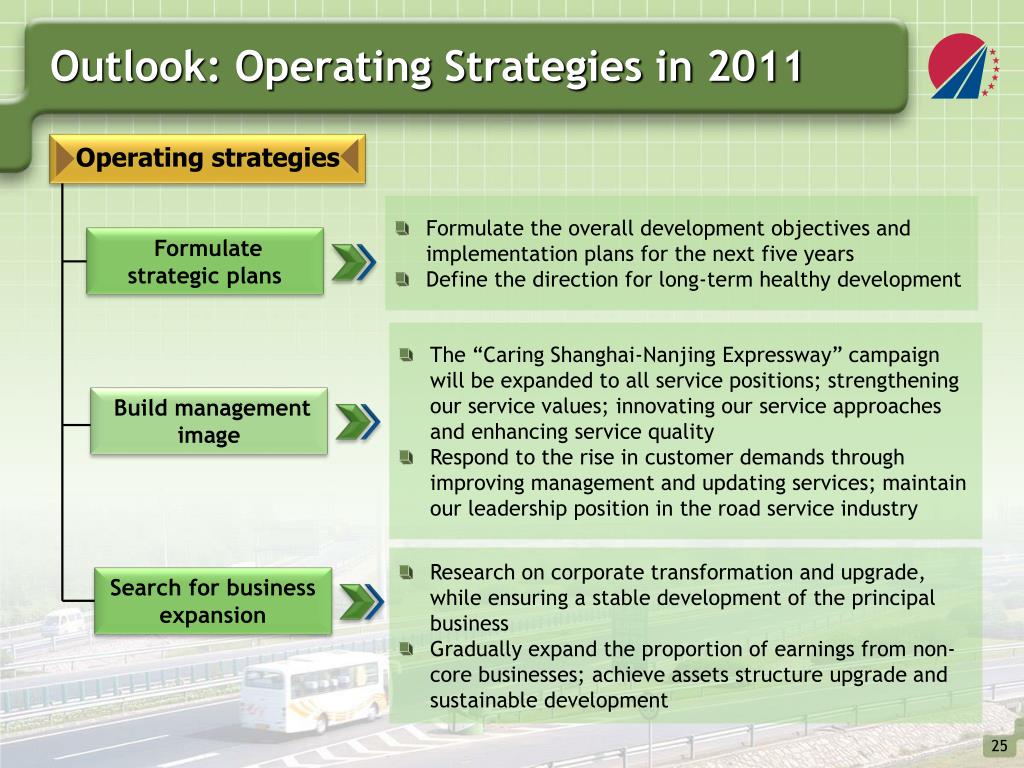 Outlook: Operating Strategies in 2011

Operating strategies

Formulate strategic plans

Formulate the overall development objectives and implementation plans for the next five years
Define the direction for long-term healthy development

Build management image

The “Caring Shanghai-Nanjing Expressway” campaign will be expanded to all service positions; strengthening our service values; innovating our service approaches and enhancing service quality
Respond to the rise in customer demands through improving management and updating services; maintain our leadership position in the road service industry

Search for business expansion

Research on corporate transformation and upgrade, while ensuring a stable development of the principal business
Gradually expand the proportion of earnings from non-core businesses; achieve assets structure upgrade and sustainable development

25